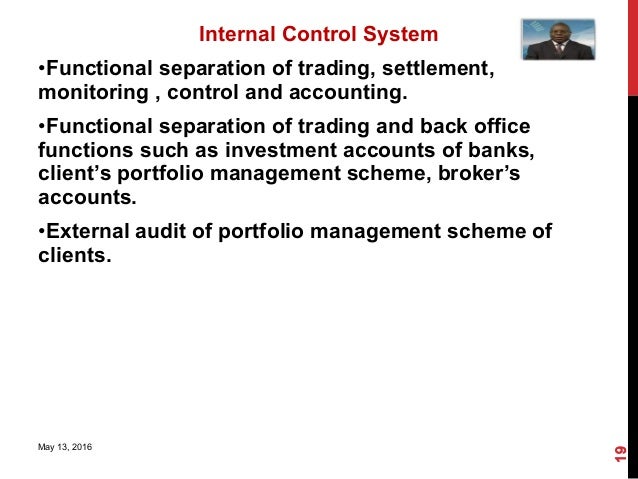 Internal Control System

•Functional separation of trading, settlement, monitoring , control and accounting.

•Functional separation of trading and back office functions such as investment accounts of banks, client’s portfolio management scheme, broker’s accounts.

•External audit of portfolio management scheme of clients.

May 13, 2016

19